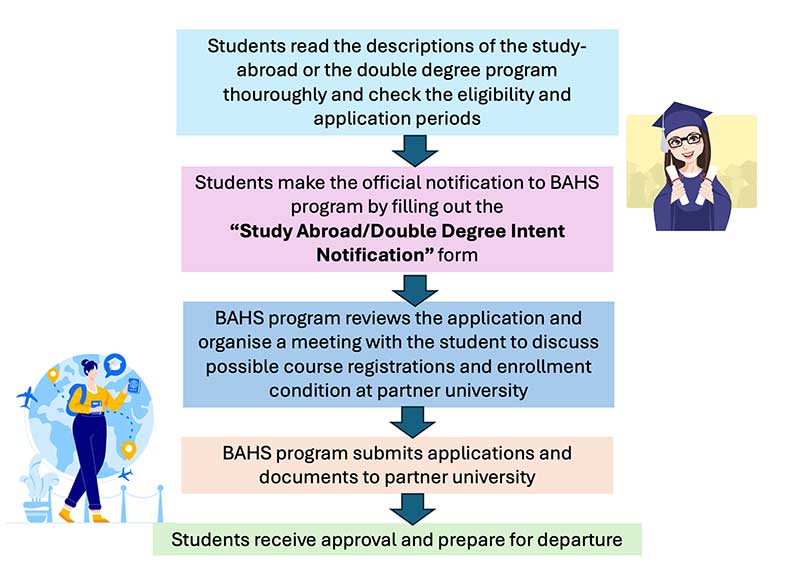 Students read the descriptions of the study-abroad or the double degree program thouroughly and check the eligibility and application periods

Students make the official notification to BAHS program by filling out the **"Study Abroad/Double Degree Intent Notification"** form

BAHS program reviews the application and organise a meeting with the student to discuss possible course registrations and enrollment condition at partner university

BAHS program submits applications and documents to partner university

Students receive approval and prepare for departure